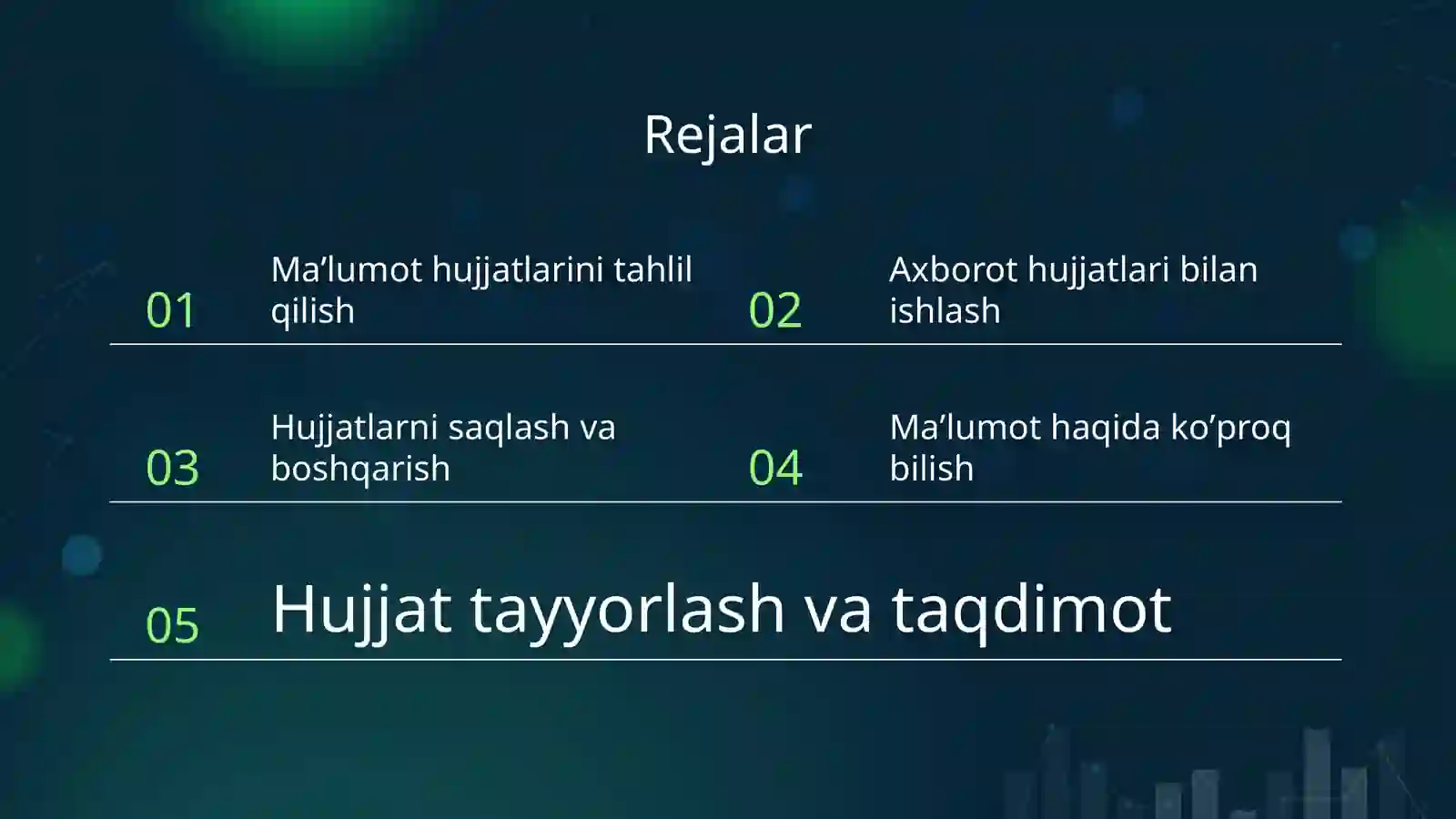 Rejalar

01 Ma’lumot hujjatlarini tahlil qilish

02 Axborot hujjatlari bilan ishlash

03 Hujjatlarni saqlash va boshqarish

04 Ma’lumot haqida ko’proq bilish

05 Hujjat tayyorlash va taqdimot